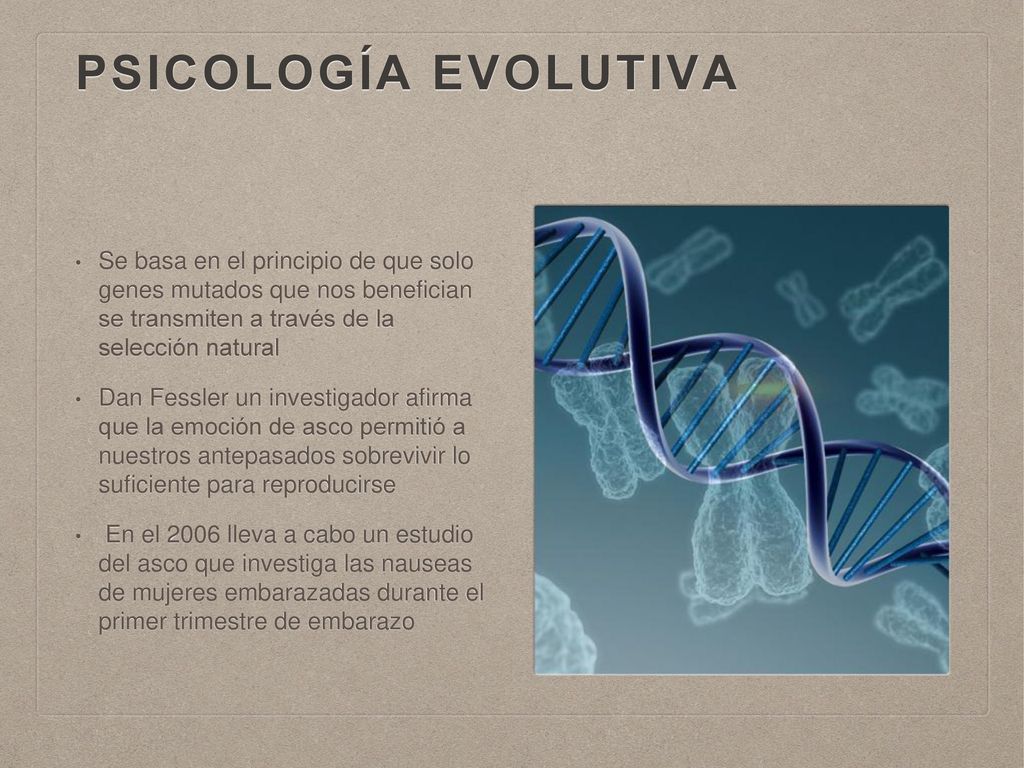 PSICOLOGÍA EVOLUTIVA

• Se basa en el principio de que solo genes mutados que nos benefician se transmiten a través de la selección natural

• Dan Fessler un investigador afirma que la emoción de asco permitió a nuestros antepasados sobrevivir lo suficiente para reproducirse

• En el 2006 lleva a cabo un estudio del asco que investiga las nauseas de mujeres embarazadas durante el primer trimestre de embarazo